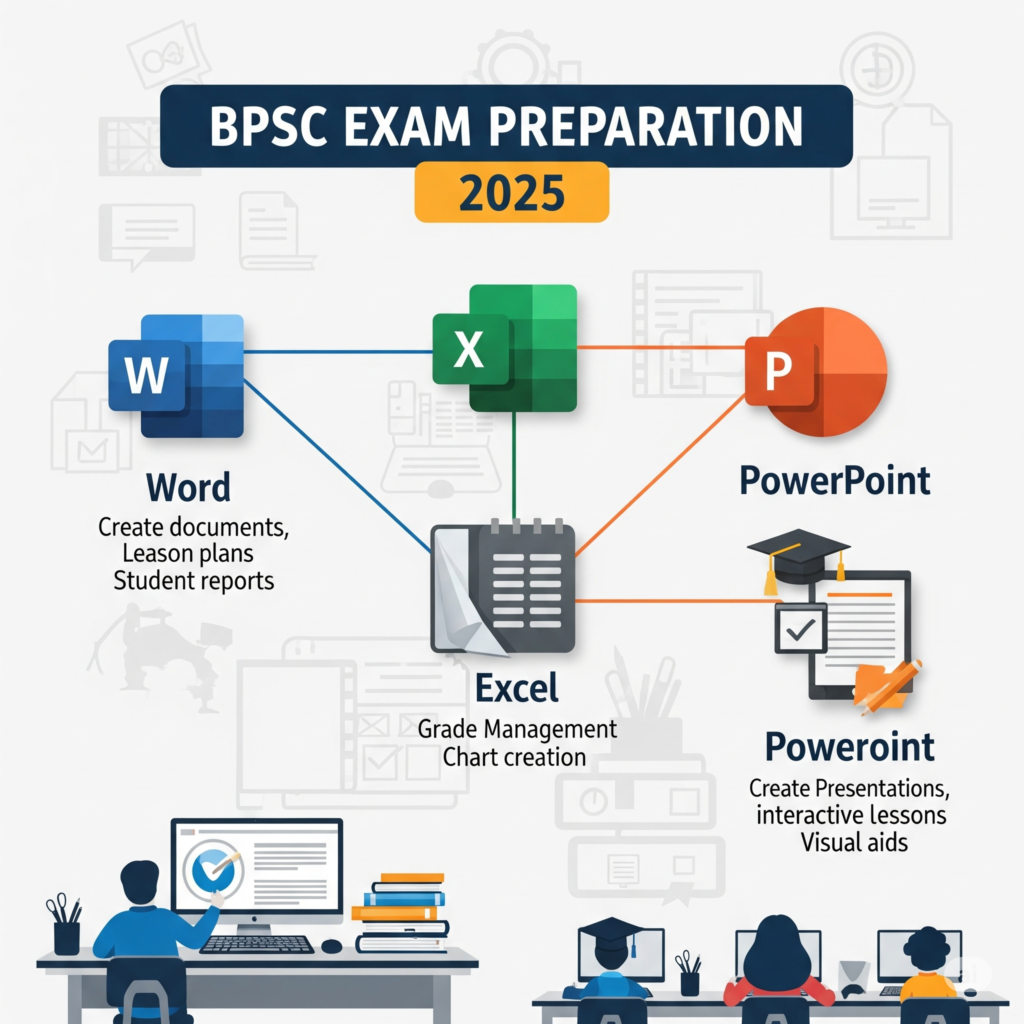 BPSC EXAM PREPARATION

2025

W

X

P

Word

Create documents, Leason plans Student reports

PowerPoint

Excel

Grade Management Chart creation

Poweroint

Create Presentations, interactive lessons Visual aids